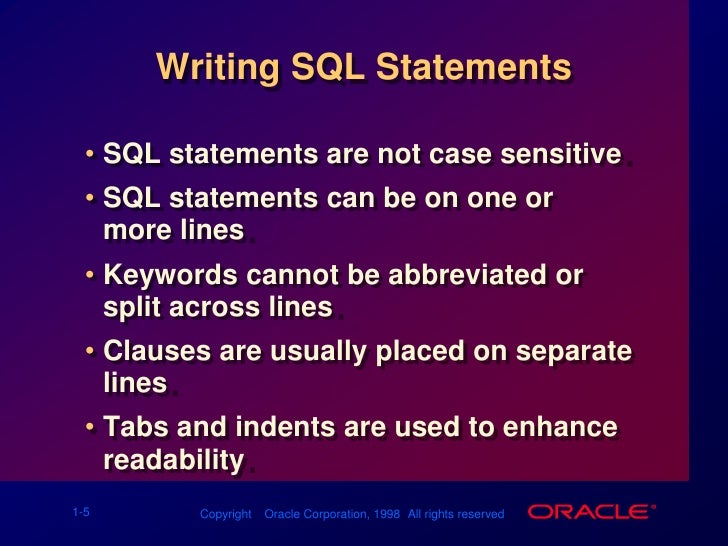 Writing SQL Statements

• SQL statements are not case sensitive.

• SQL statements can be on one or more lines.

• Keywords cannot be abbreviated or split across lines.

• Clauses are usually placed on separate lines.

• Tabs and indents are used to enhance readability.

1-5

Copyright Oracle Corporation, 1998 All rights reserved

ORACLE®